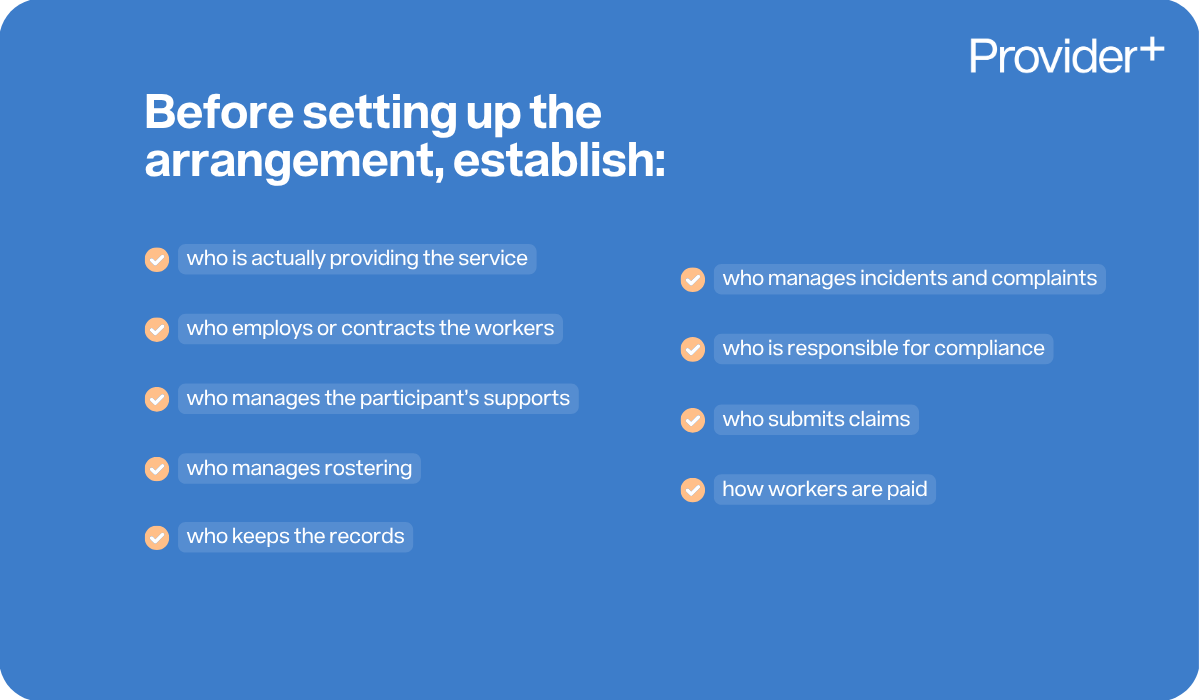 Provider+

Before setting up the arrangement, establish:

who is actually providing the service

who employs or contracts the workers

who manages the participant's supports

who manages rostering

who keeps the records

who manages incidents and complaints

who is responsible for compliance

who submits claims

how workers are paid